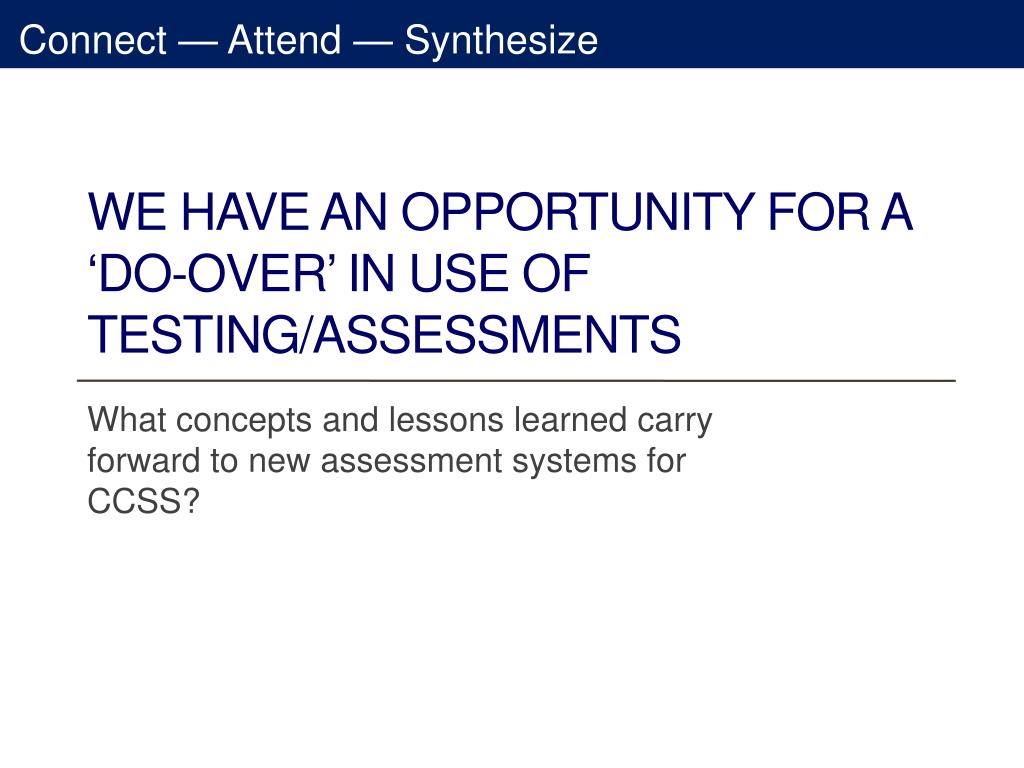 Connect — Attend — Synthesize

WE HAVE AN OPPORTUNITY FOR A ‘DO-OVER’ IN USE OF TESTING/ASSESSMENTS

What concepts and lessons learned carry forward to new assessment systems for CCSS?